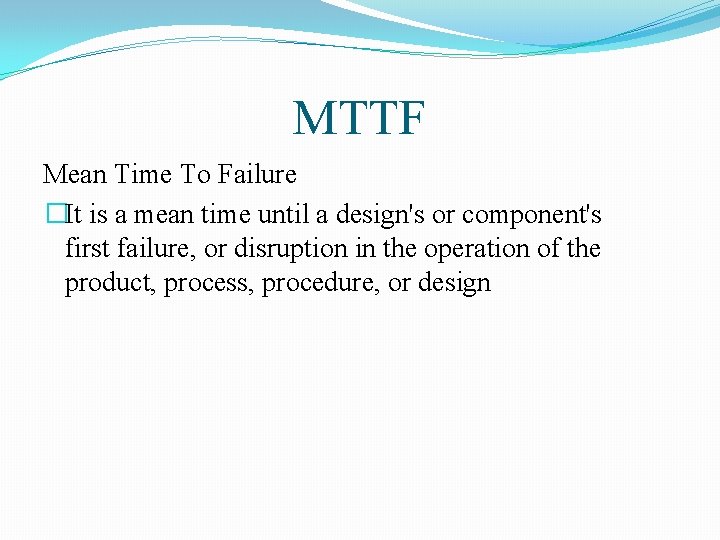 MTTF

Mean Time To Failure

It is a mean time until a design's or component's first failure, or disruption in the operation of the product, process, procedure, or design